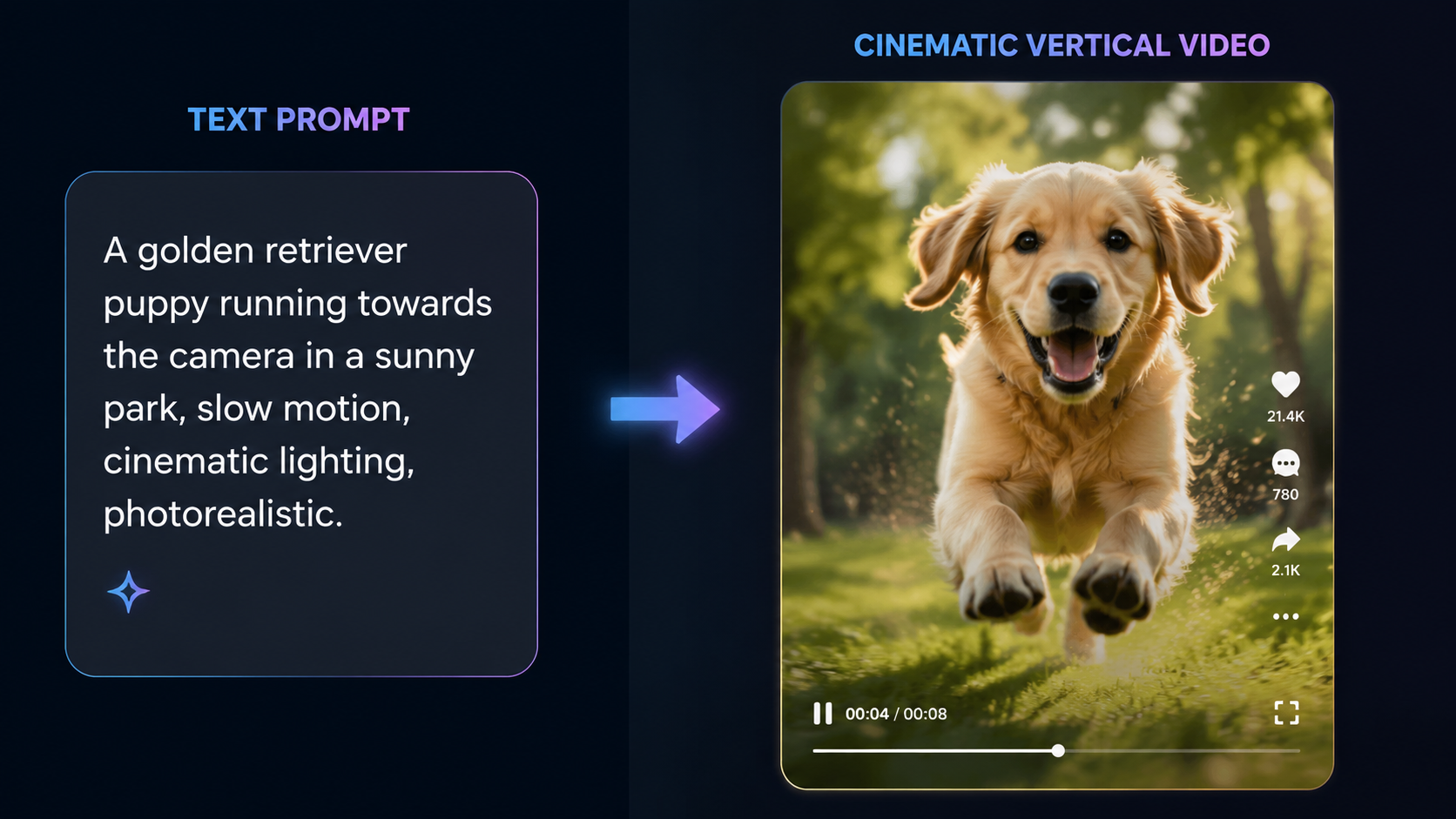 TEXT PROMPT

A golden retriever puppy running towards the camera in a sunny park, slow motion, cinematic lighting, photorealistic.

CINEMATIC VERTICAL VIDEO

21.4K

780

2.1K

00:04 / 00:08